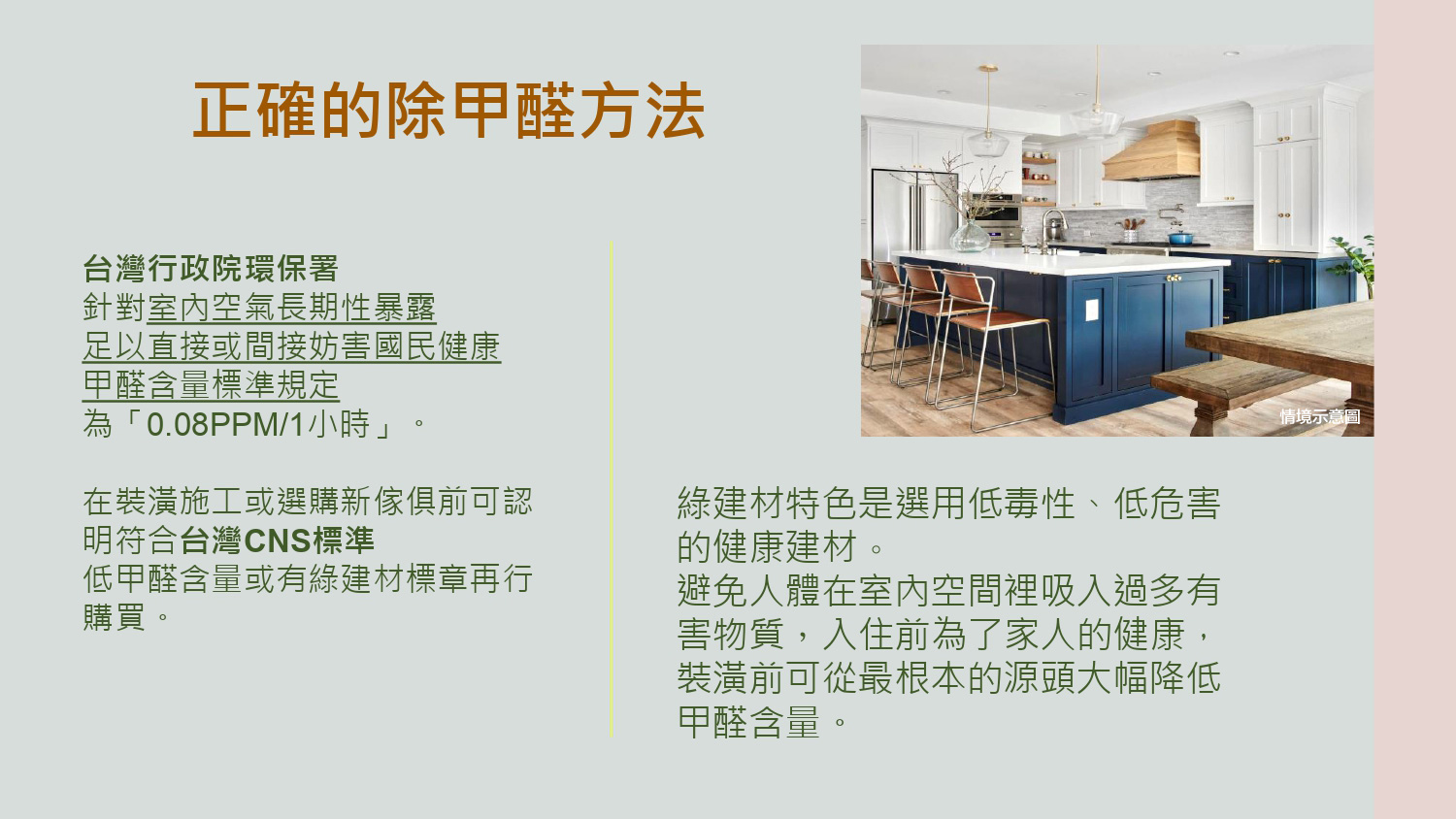 正確的除甲醛方法

台灣行政院環保署
針對室內空氣長期性暴露
足以直接或間接妨害國民健康
甲醛含量標準規定
為「0.08PPM/1小時」。

在裝潢施工或選購新傢俱前可認明符合台灣CNS標準
低甲醛含量或有綠建材標章再行購買。

情境示意圖

綠建材特色是選用低毒性、低危害的健康建材。
避免人體在室內空間裡吸入過多有害物質，入住前為了家人的健康，裝潢前可從最根本的源頭大幅降低甲醛含量。